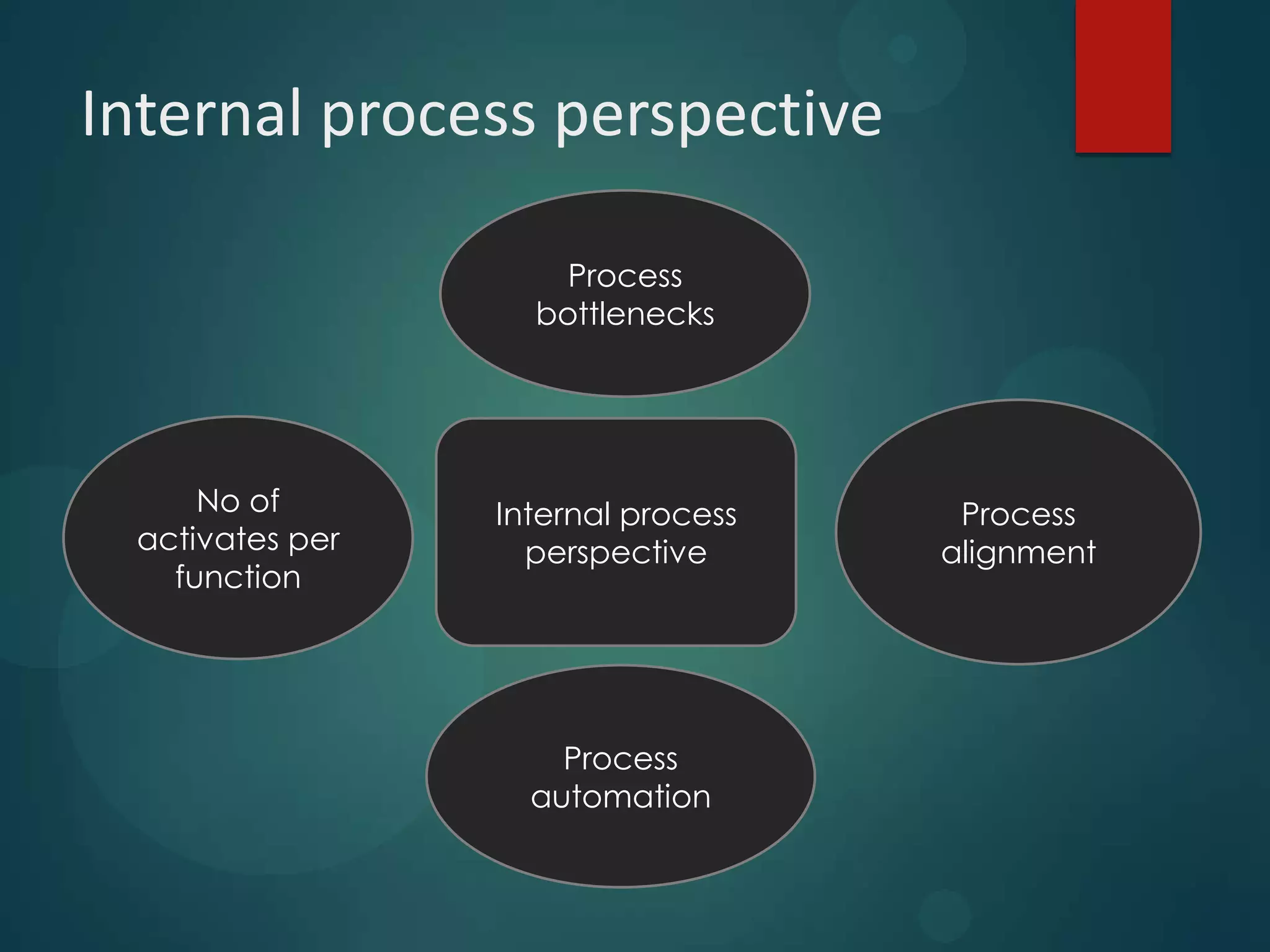 Internal process perspective

Process bottlenecks

No of activates per function

Internal process perspective

Process alignment

Process automation